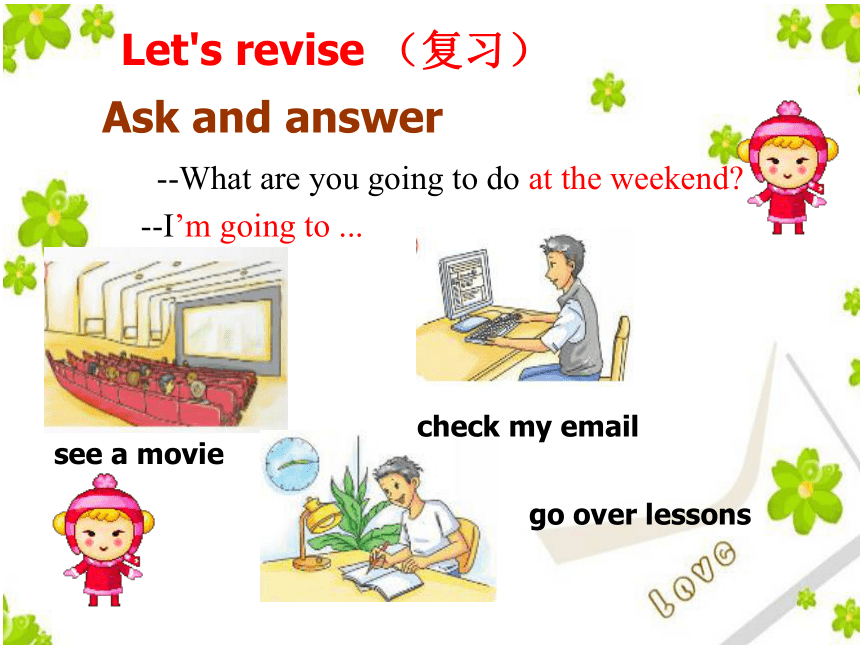 Let's revise （复习）

Ask and answer

--What are you going to do at the weekend?

--I'm going to ...

check my email

see a movie

go over lessons

LOVE